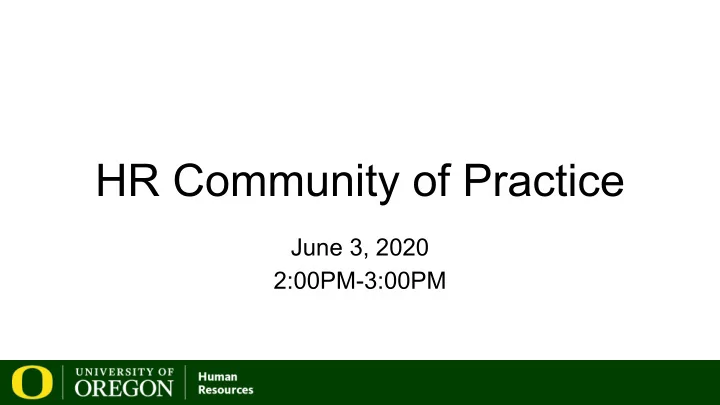 HR Community of Practice

June 3, 2020
2:00PM-3:00PM

O UNIVERSITY OF OREGON Human Resources